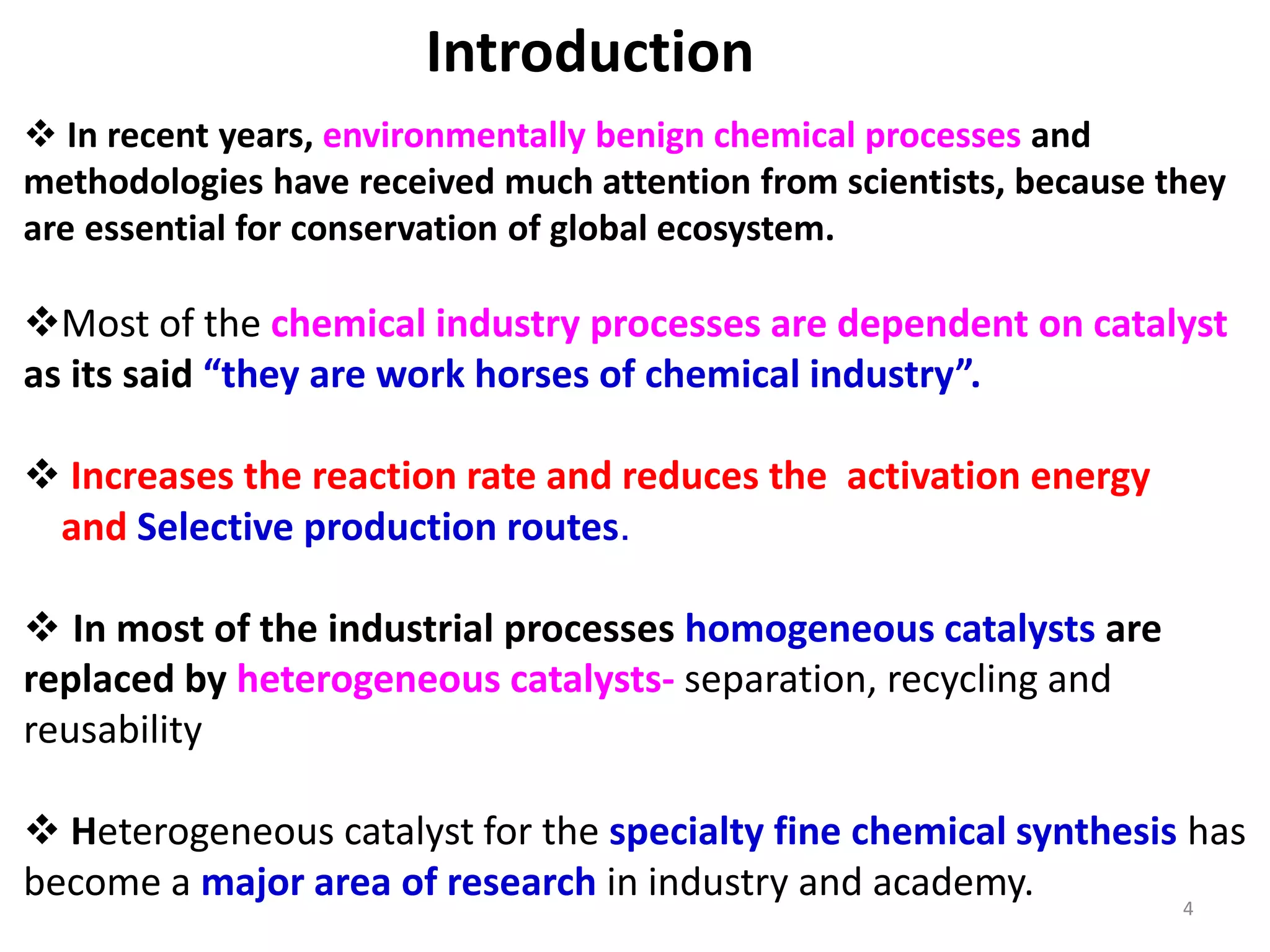 Introduction

❖ In recent years, environmentally benign chemical processes and methodologies have received much attention from scientists, because they are essential for conservation of global ecosystem.

❖Most of the chemical industry processes are dependent on catalyst as its said “they are work horses of chemical industry”.

❖ Increases the reaction rate and reduces the activation energy and Selective production routes.

❖ In most of the industrial processes homogeneous catalysts are replaced by heterogeneous catalysts- separation, recycling and reusability

❖ Heterogeneous catalyst for the specialty fine chemical synthesis has become a major area of research in industry and academy.

4